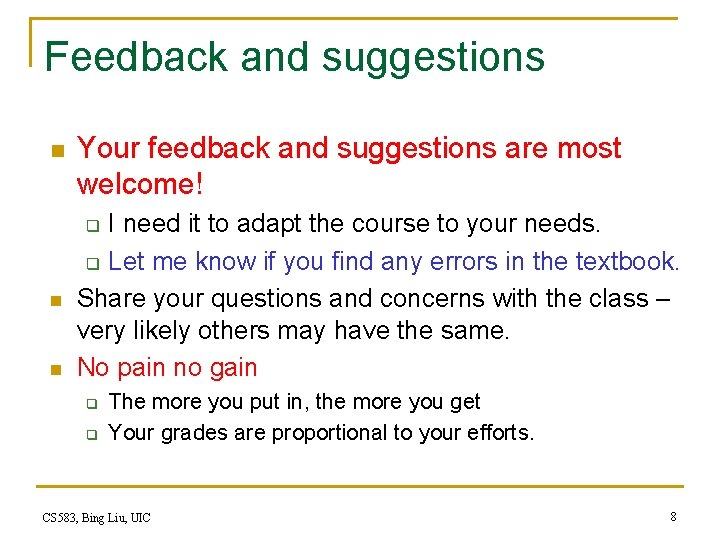 Feedback and suggestions

- Your feedback and suggestions are most welcome!
  - I need it to adapt the course to your needs.
  - Let me know if you find any errors in the textbook.
- Share your questions and concerns with the class – very likely others may have the same.
- No pain no gain
  - The more you put in, the more you get
  - Your grades are proportional to your efforts.

CS583, Bing Liu, UIC

8